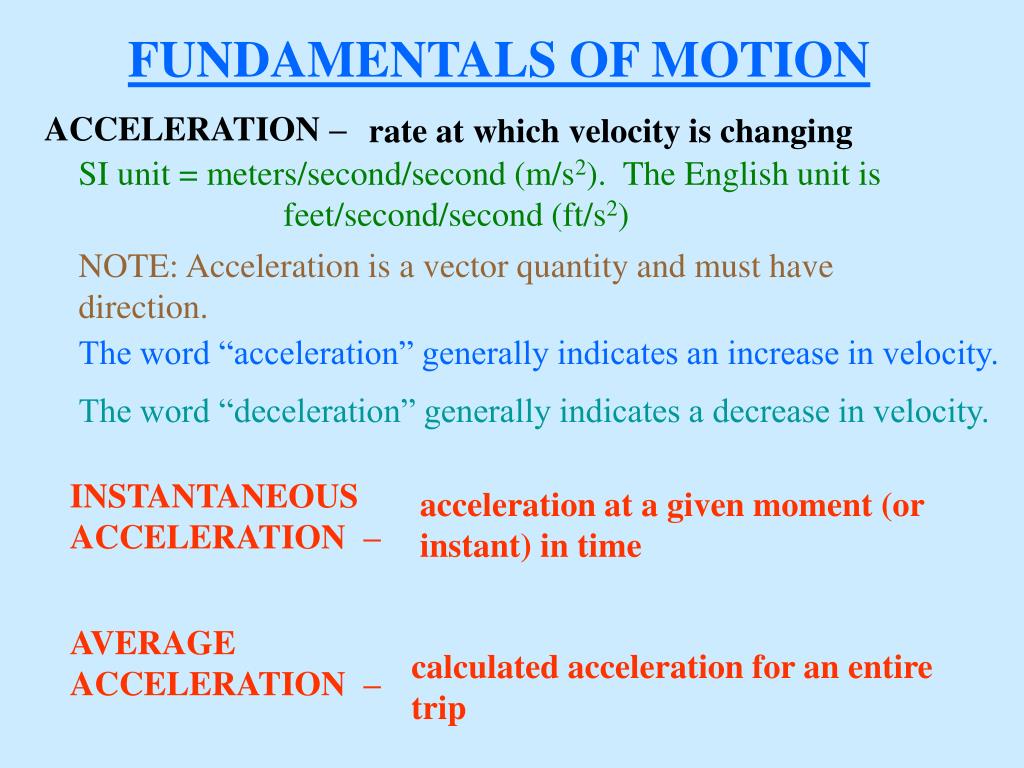 FUNDAMENTALS OF MOTION

ACCELERATION – rate at which velocity is changing

SI unit = meters/second/second (m/s$^2$). The English unit is feet/second/second (ft/s$^2$)

NOTE: Acceleration is a vector quantity and must have direction.

The word “acceleration” generally indicates an increase in velocity.

The word “deceleration” generally indicates a decrease in velocity.

INSTANTANEOUS ACCELERATION – acceleration at a given moment (or instant) in time

AVERAGE ACCELERATION – calculated acceleration for an entire trip